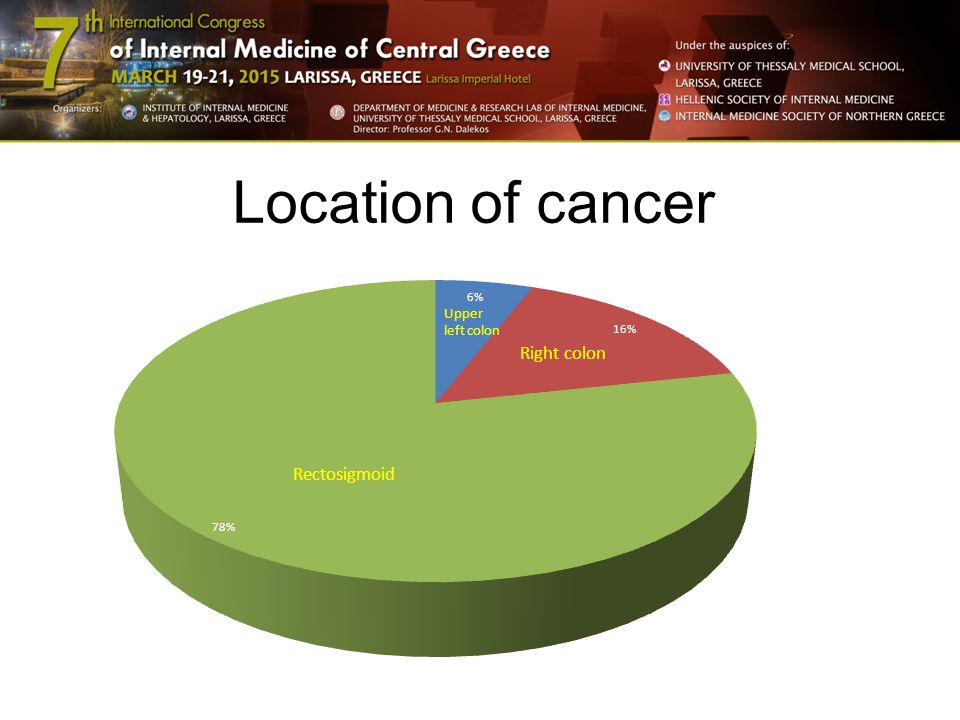 7th International Congress
of Internal Medicine of Central Greece
MARCH 19-21, 2015 LARISSA, GREECE Larissa Imperial Hotel

Organizers: INSTITUTE OF INTERNAL MEDICINE & HEPATOLOGY, LARISSA, GREECE

DEPARTMENT OF MEDICINE & RESEARCH LAB OF INTERNAL MEDICINE, UNIVERSITY OF THESSALY MEDICAL SCHOOL, LARISSA, GREECE
Director: Professor G.N. Dalekos

Under the auspices of:
UNIVERSITY OF THESSALY MEDICAL SCHOOL, LARISSA, GREECE
HELLENIC SOCIETY OF INTERNAL MEDICINE
INTERNAL MEDICINE SOCIETY OF NORTHERN GREECE

Location of cancer

6%
Upper left colon

16%
Right colon

Rectosigmoid
78%